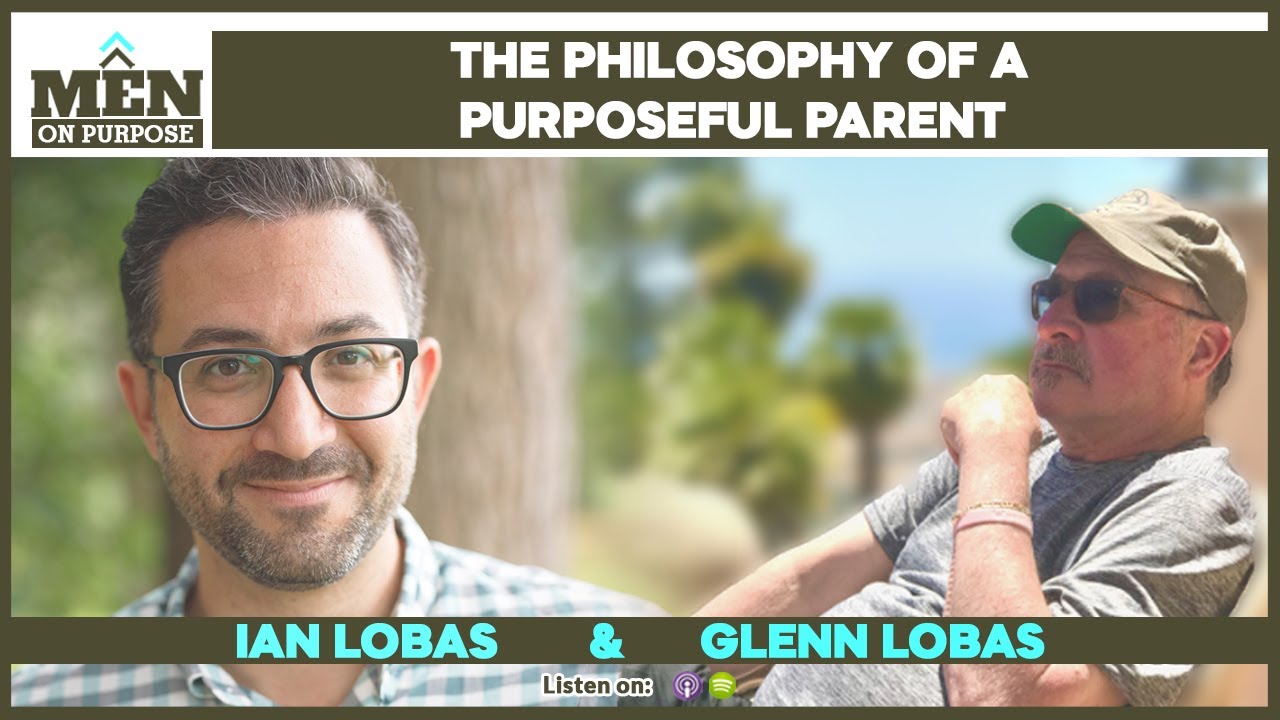 MEN ON PURPOSE

THE PHILOSOPHY OF A PURPOSEFUL PARENT

IAN LOBAS & GLENN LOBAS

Listen on: